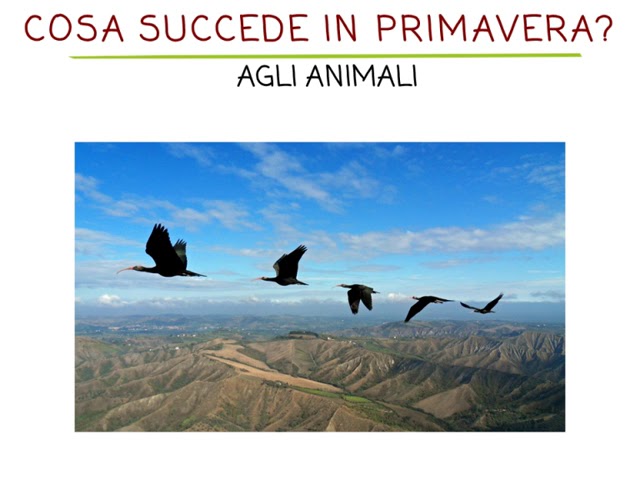 COSA SUCCEDE IN PRIMAVERA?

AGLI ANIMALI